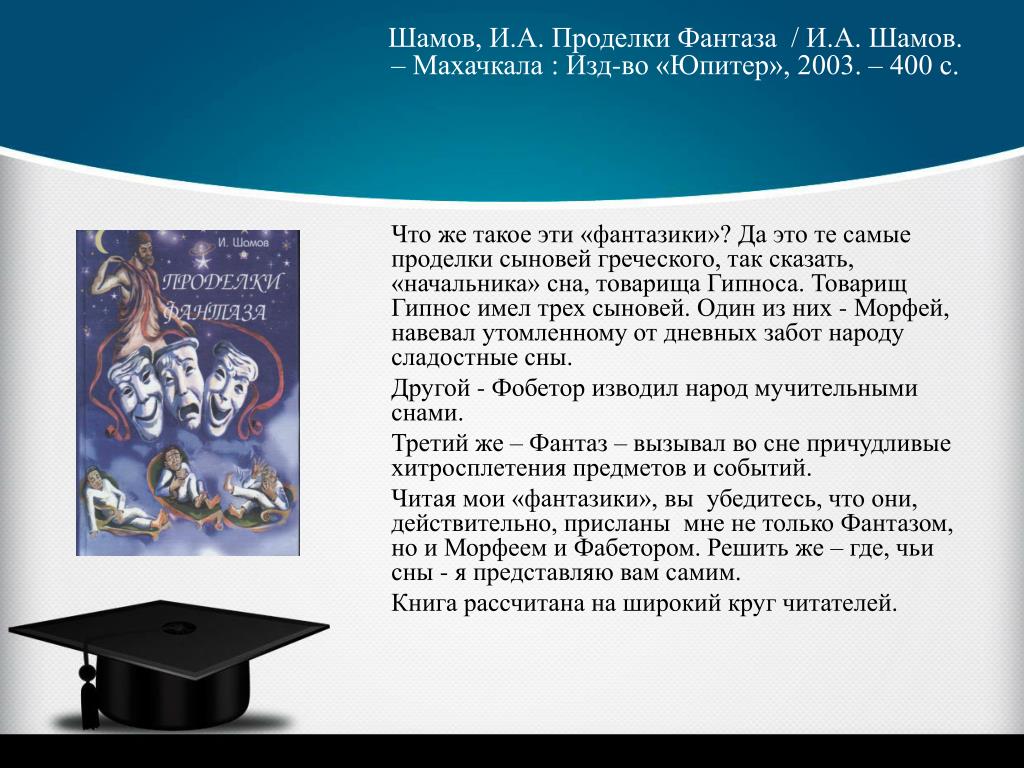 Шамов, И.А. Проделки Фантаза / И.А. Шамов. – Махачкала : Изд-во «Юпитер», 2003. – 400 с.

И. Шамов

ПРОДЕЛКИ ФАНТАЗА

Что же такое эти «фантазики»? Да это те самые проделки сыновей греческого, так сказать, «начальника» сна, товарища Гипноса. Товарищ Гипнос имел трех сыновей. Один из них - Морфей, навевал утомленному от дневных забот народу сладостные сны.

Другой - Фобетор изводил народ мучительными снами.

Третий же – Фантаз – вызывал во сне причудливые хитросплетения предметов и событий.

Читая мои «фантазики», вы убедитесь, что они, действительно, присланы мне не только Фантазом, но и Морфеем и Фабетором. Решить же – где, чьи сны - я представляю вам самим.

Книга рассчитана на широкий круг читателей.